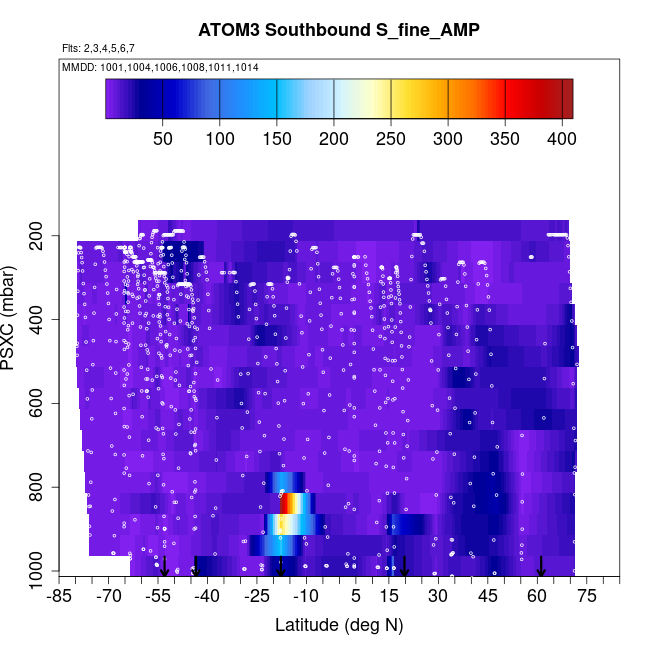 ATOM3 Southbound S_fine_AMP

Flts: 2,3,4,5,6,7

MMDD: 1001,1004,1006,1008,1011,1014

50 100 150 200 250 300 350 400

PSXC (mbar)

200
400
600
800
1000

-85 -70 -55 -40 -25 -10 5 15 30 45 60 75

Latitude (deg N)